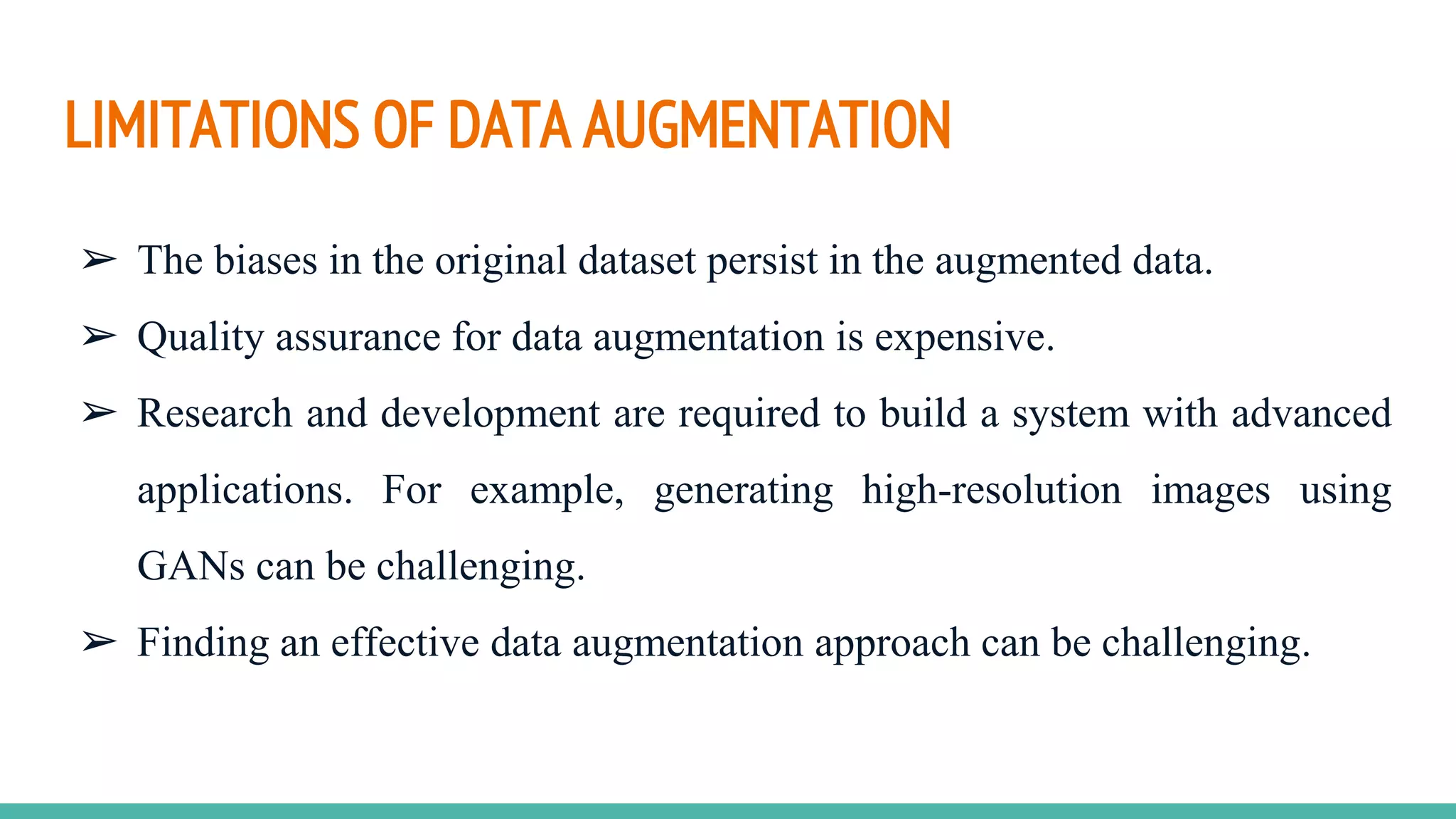 LIMITATIONS OF DATA AUGMENTATION

➢ The biases in the original dataset persist in the augmented data.

➢ Quality assurance for data augmentation is expensive.

➢ Research and development are required to build a system with advanced applications. For example, generating high-resolution images using GANs can be challenging.

➢ Finding an effective data augmentation approach can be challenging.